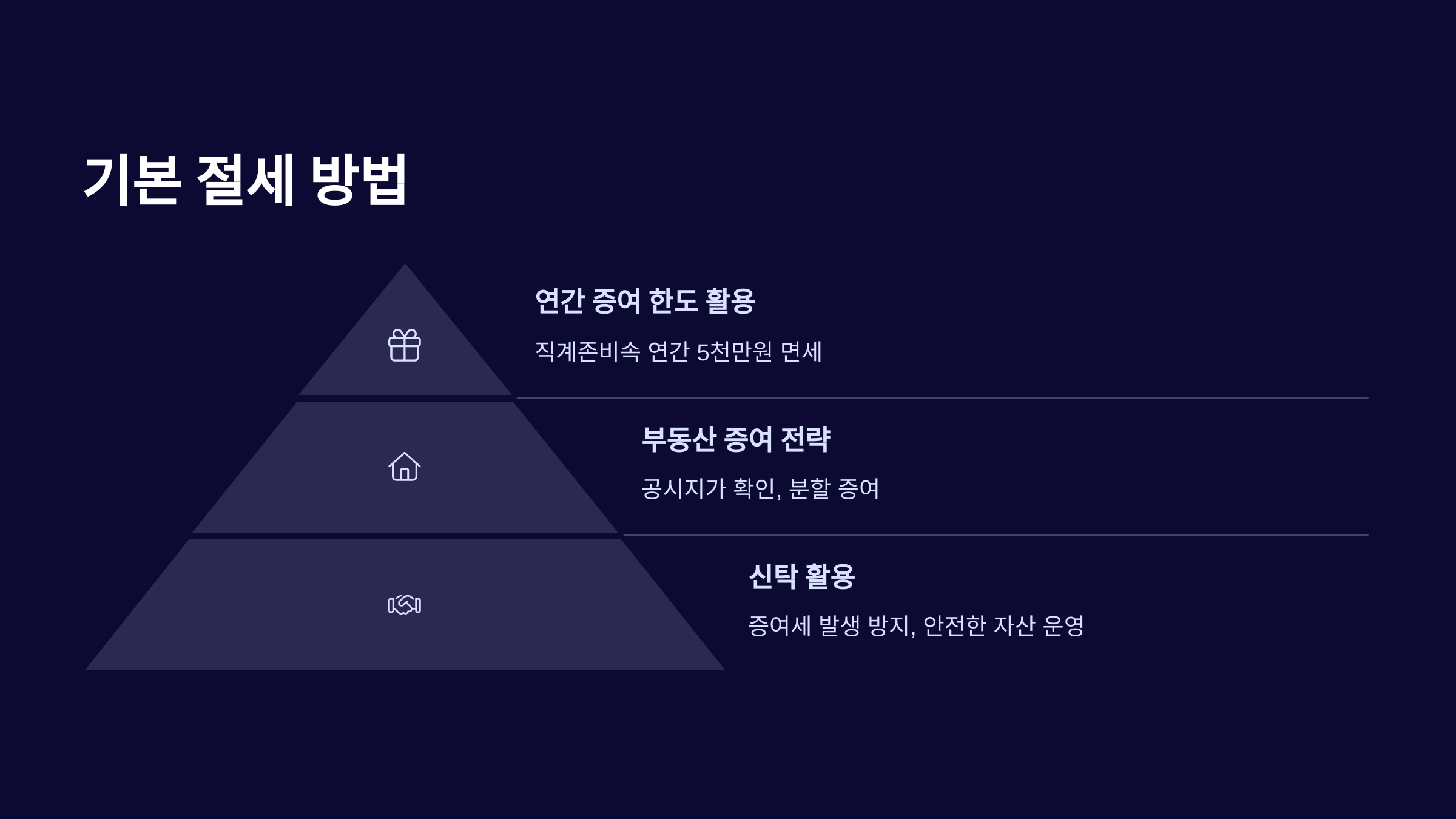 기본 절세 방법

연간 증여 한도 활용

직계존비속 연간 5천만원 면세

부동산 증여 전략

공시지가 확인, 분할 증여

신탁 활용

증여세 발생 방지, 안전한 자산 운영